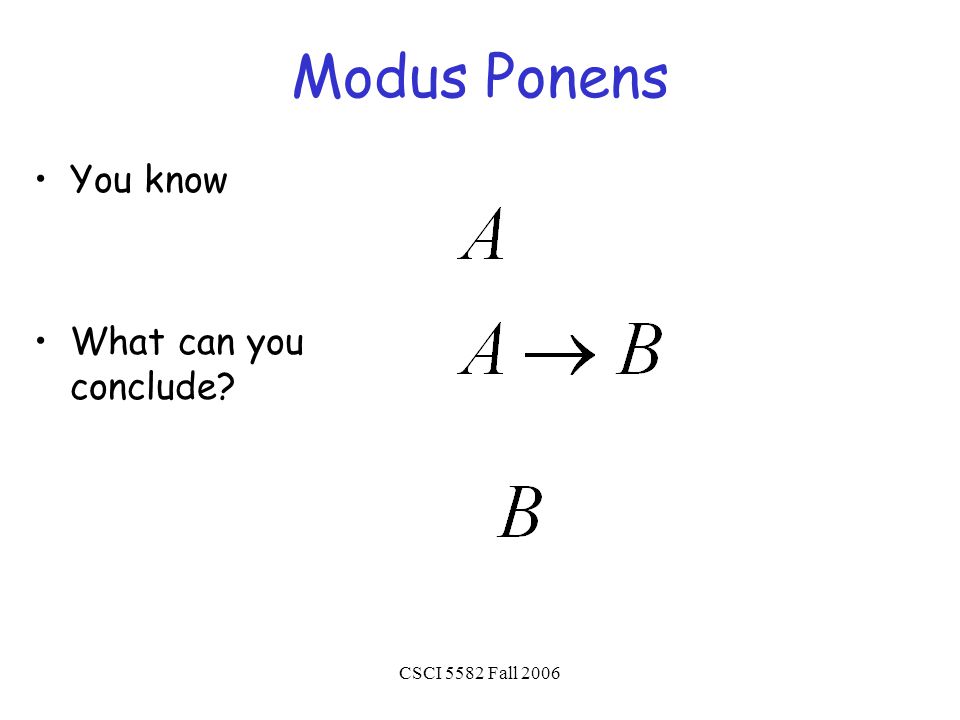 Modus Ponens

• You know

$A$

• What can you conclude?

$A \rightarrow B$

$B$

CSCI 5582 Fall 2006